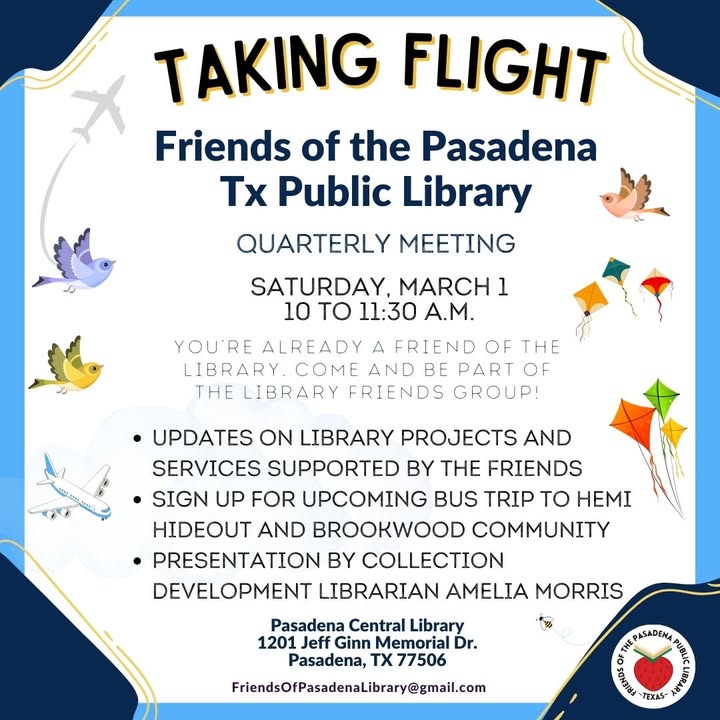 TAKING FLIGHT

Friends of the Pasadena Tx Public Library

QUARTERLY MEETING

SATURDAY, MARCH 1
10 TO 11:30 A.M.

YOU'RE ALREADY A FRIEND OF THE LIBRARY. COME AND BE PART OF THE LIBRARY FRIENDS GROUP!

• UPDATES ON LIBRARY PROJECTS AND SERVICES SUPPORTED BY THE FRIENDS
• SIGN UP FOR UPCOMING BUS TRIP TO HEMI HIDEOUT AND BROOKWOOD COMMUNITY
• PRESENTATION BY COLLECTION DEVELOPMENT LIBRARIAN AMELIA MORRIS

Pasadena Central Library
1201 Jeff Ginn Memorial Dr.
Pasadena, TX 77506

FriendsOfPasadenaLibrary@gmail.com

FRIENDS OF THE PASADENA PUBLIC LIBRARY
TEXAS